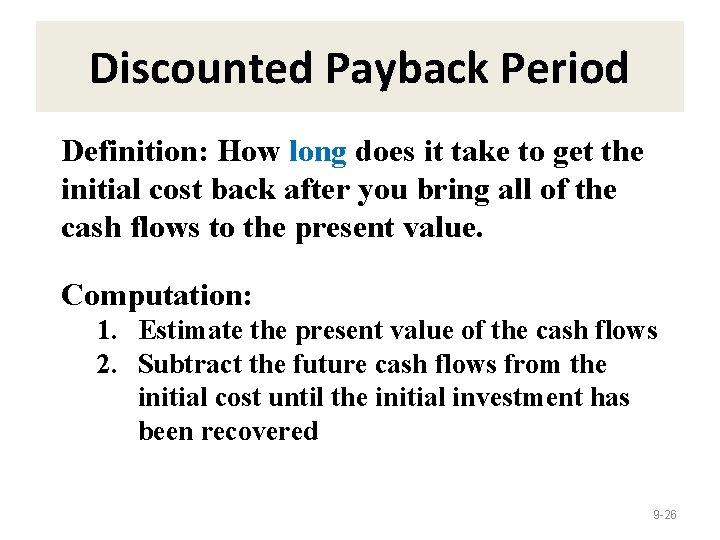 Discounted Payback Period

Definition: How long does it take to get the initial cost back after you bring all of the cash flows to the present value.

Computation:
1. Estimate the present value of the cash flows
2. Subtract the future cash flows from the initial cost until the initial investment has been recovered

9-26